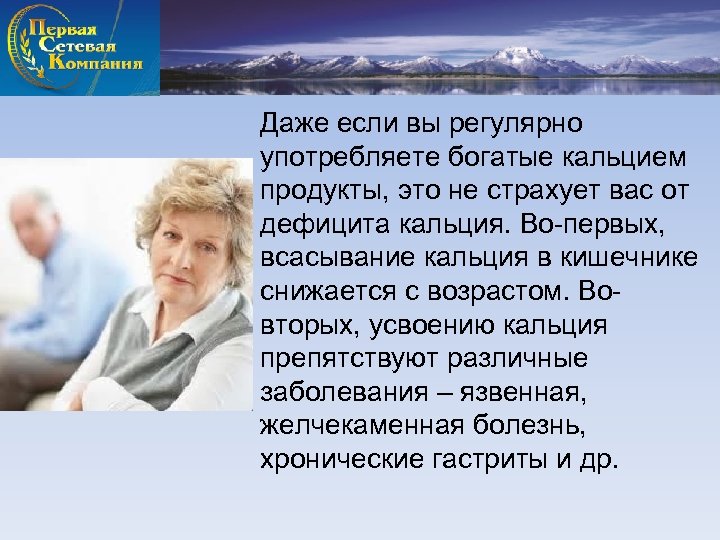 Первая Сетевая Компания

Даже если вы регулярно употребляете богатые кальцием продукты, это не страхует вас от дефицита кальция. Во-первых, всасывание кальция в кишечнике снижается с возрастом. Во-вторых, усвоению кальция препятствуют различные заболевания – язвенная, желчекаменная болезнь, хронические гастриты и др.